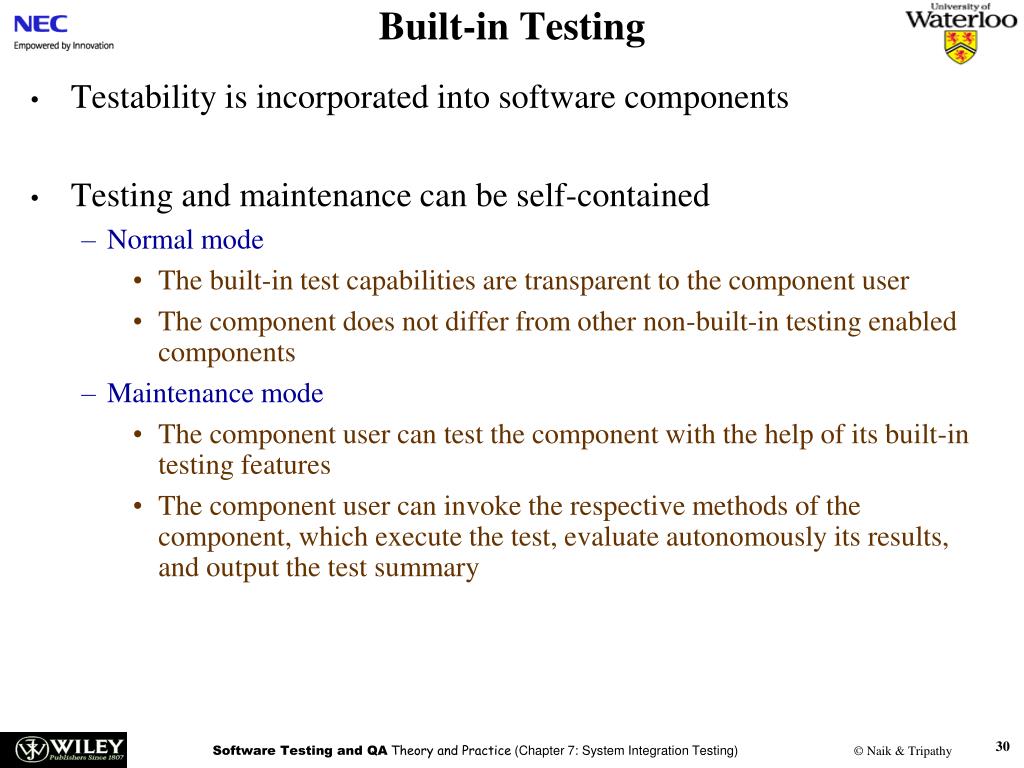 NEC
Empowered by Innovation

Built-in Testing

University of
Waterloo

• Testability is incorporated into software components

• Testing and maintenance can be self-contained
– Normal mode
• The built-in test capabilities are transparent to the component user
• The component does not differ from other non-built-in testing enabled components
– Maintenance mode
• The component user can test the component with the help of its built-in testing features
• The component user can invoke the respective methods of the component, which execute the test, evaluate autonomously its results, and output the test summary

WILEY
Publishers Since 1807

Software Testing and QA Theory and Practice (Chapter 7: System Integration Testing)

© Naik & Tripathy

30